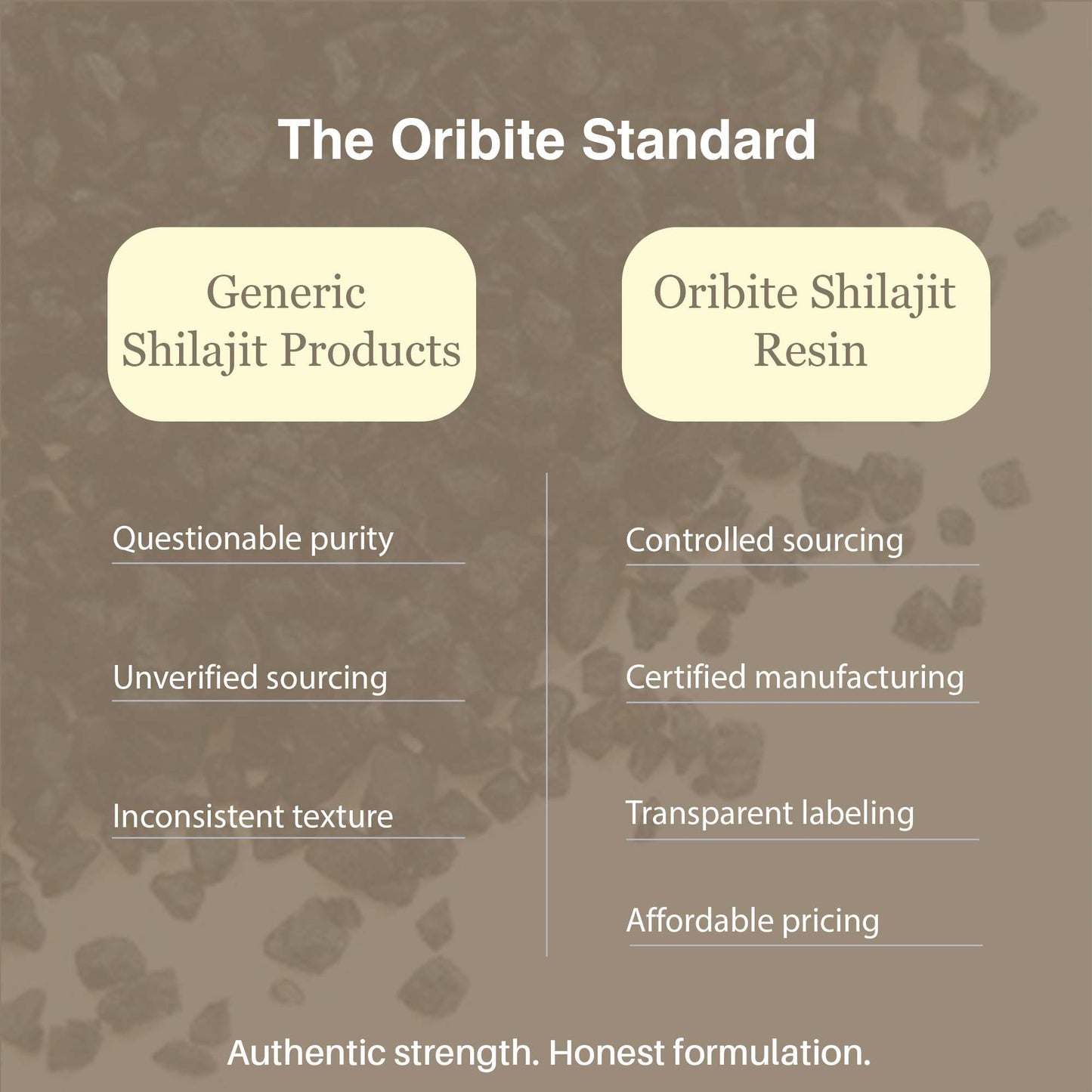 The Oribite Standard

Generic Shilajit Products

Questionable purity

Unverified sourcing

Inconsistent texture

Oribite Shilajit Resin

Controlled sourcing

Certified manufacturing

Transparent labeling

Affordable pricing

Authentic strength. Honest formulation.